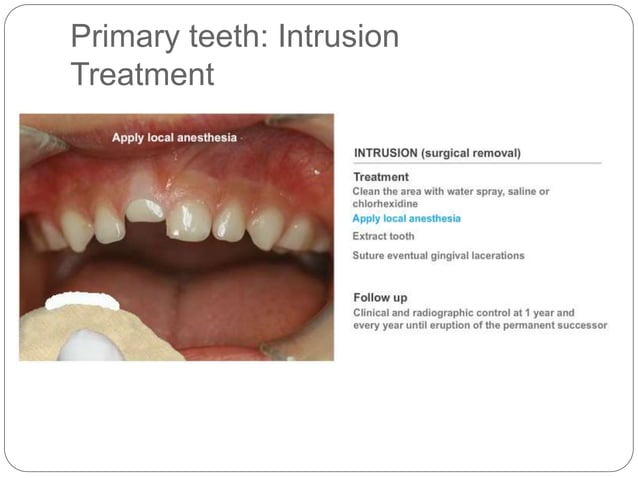 Primary teeth: Intrusion Treatment

Apply local anesthesia

INTRUSION (surgical removal)

Treatment
Clean the area with water spray, saline or chlorhexidine
Apply local anesthesia
Extract tooth
Suture eventual gingival lacerations

Follow up
Clinical and radiographic control at 1 year and every year until eruption of the permanent successor